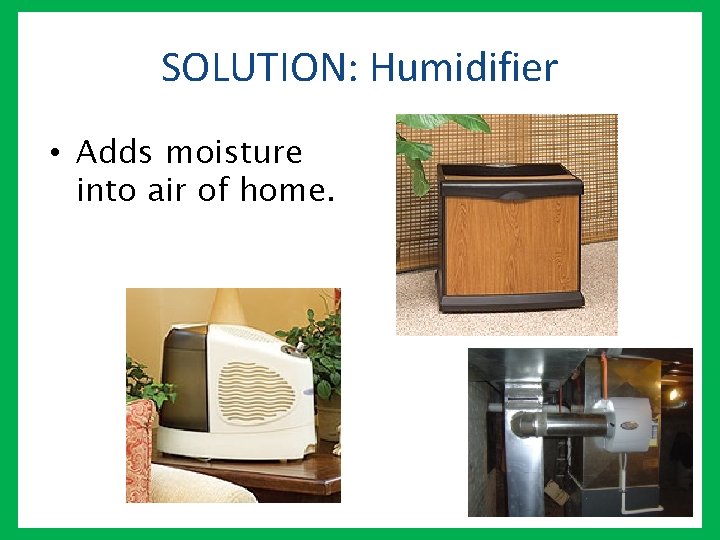 SOLUTION: Humidifier

• Adds moisture into air of home.